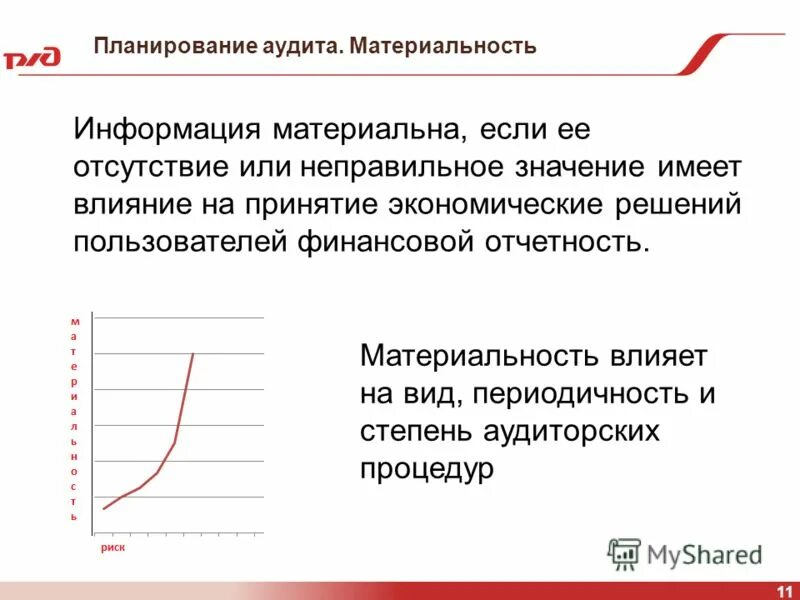 РЖД

Планирование аудита. Материальность

Информация материальна, если ее отсутствие или неправильное значение имеет влияние на принятие экономические решений пользователей финансовой отчетность.

материальность

риск

Материальность влияет на вид, периодичность и степень аудиторских процедур

MyShared

11